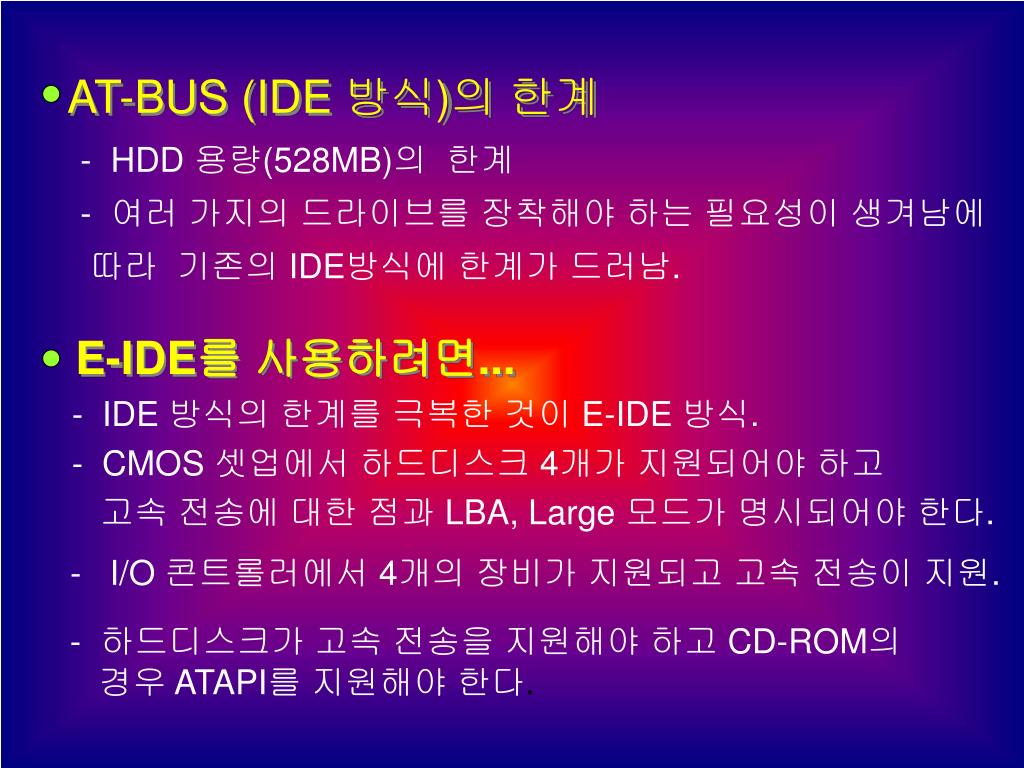 • AT-BUS (IDE 방식)의 한계

- HDD 용량(528MB)의 한계

- 여러 가지의 드라이브를 장착해야 하는 필요성이 생겨남에 따라 기존의 IDE방식에 한계가 드러남.

• E-IDE를 사용하려면...

- IDE 방식의 한계를 극복한 것이 E-IDE 방식.

- CMOS 셋업에서 하드디스크 4개가 지원되어야 하고 고속 전송에 대한 점과 LBA, Large 모드가 명시되어야 한다.

- I/O 콘트롤러에서 4개의 장비가 지원되고 고속 전송이 지원.

- 하드디스크가 고속 전송을 지원해야 하고 CD-ROM의 경우 ATAPI를 지원해야 한다.